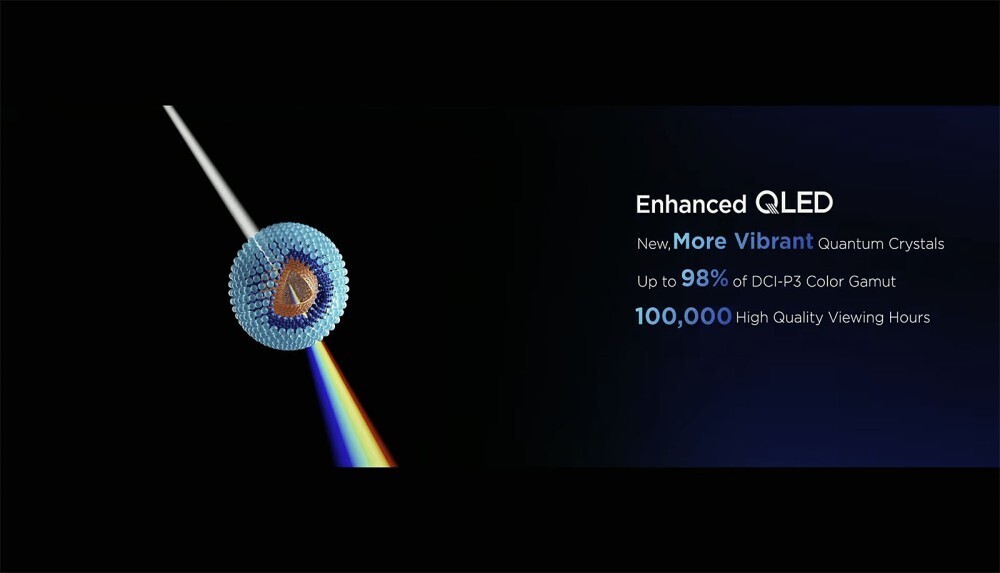 Enhanced QLED

New, More Vibrant Quantum Crystals

Up to 98% of DCI-P3 Color Gamut

100,000 High Quality Viewing Hours